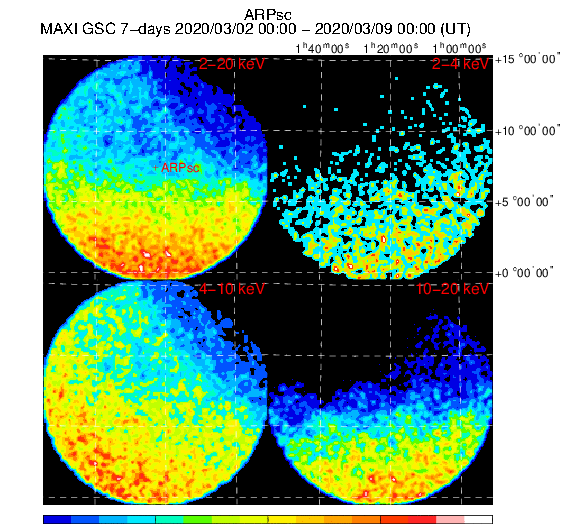 ARPsc
MAXI GSC 7-days 2020/03/02 00:00 - 2020/03/09 00:00 (UT)

$1^h40^m00^s$ $1^h20^m00^s$ $1^h00^m00^s$

2-20 keV

2-4 keV

+15 °00'00"

+10 °00'00"

+ARPsc

+5 °00'00"

+0 °00'00"

4-10 keV

10-20 keV